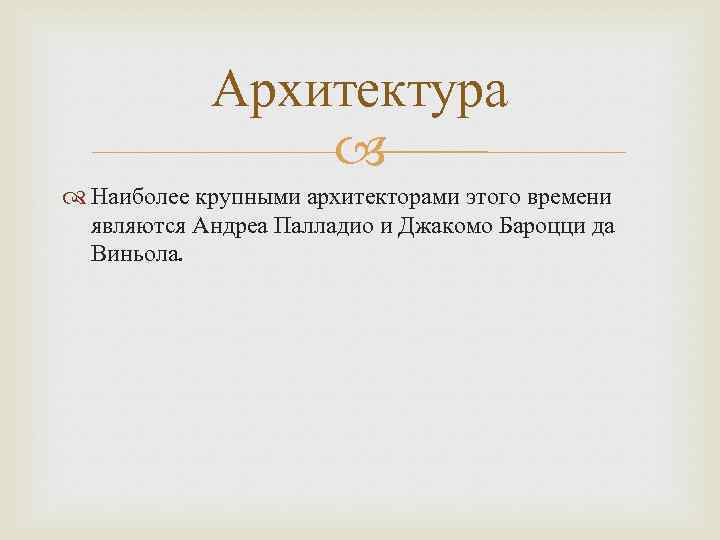 Архитектура

Наиболее крупными архитекторами этого времени являются Андреа Палладио и Джакомо Бароцци да Виньола.